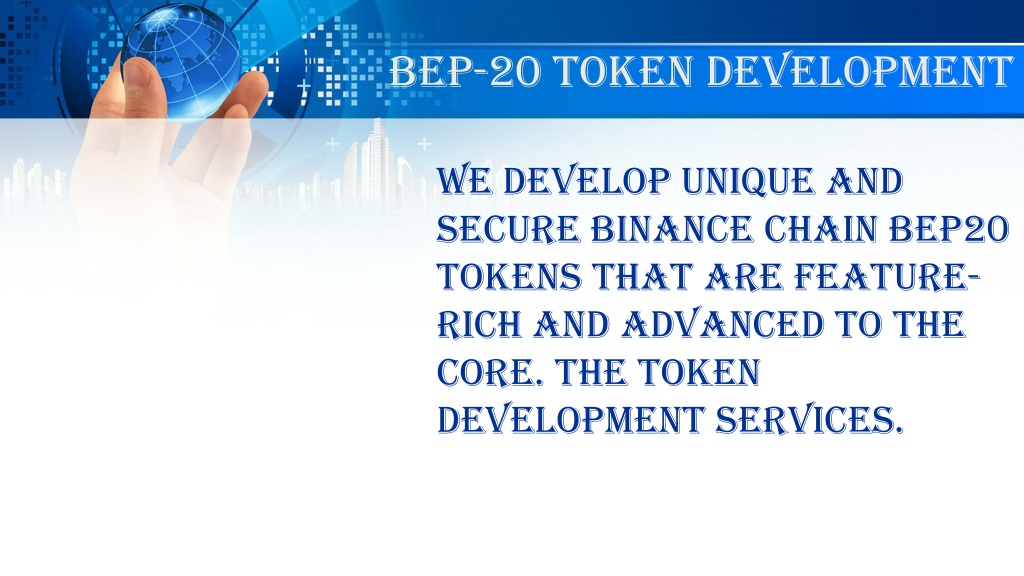 BEP-20 TOKEN DEVELOPMENT

WE DEVELOP UNIQUE AND SECURE BINANCE CHAIN BEP20 TOKENS THAT ARE FEATURE-RICH AND ADVANCED TO THE CORE. THE TOKEN DEVELOPMENT SERVICES.